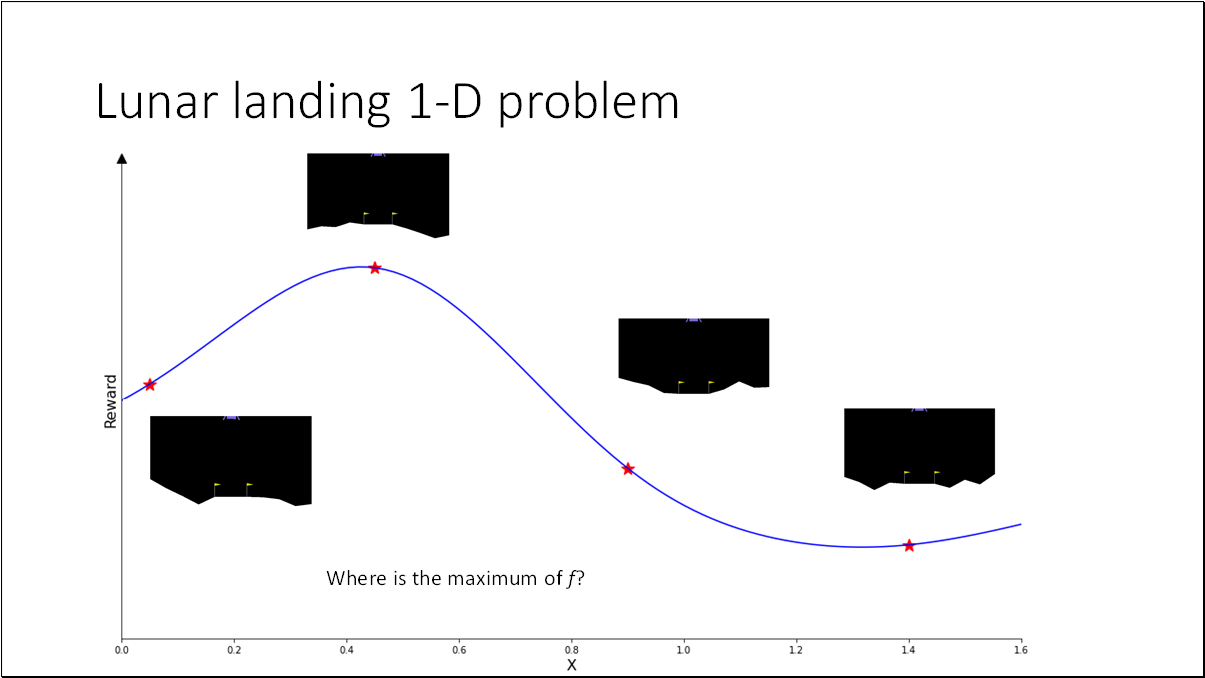 Lunar landing 1-D problem

Reward

Where is the maximum of $f$?

0.0 0.2 0.4 0.6 0.8 1.0 1.2 1.4 1.6

X